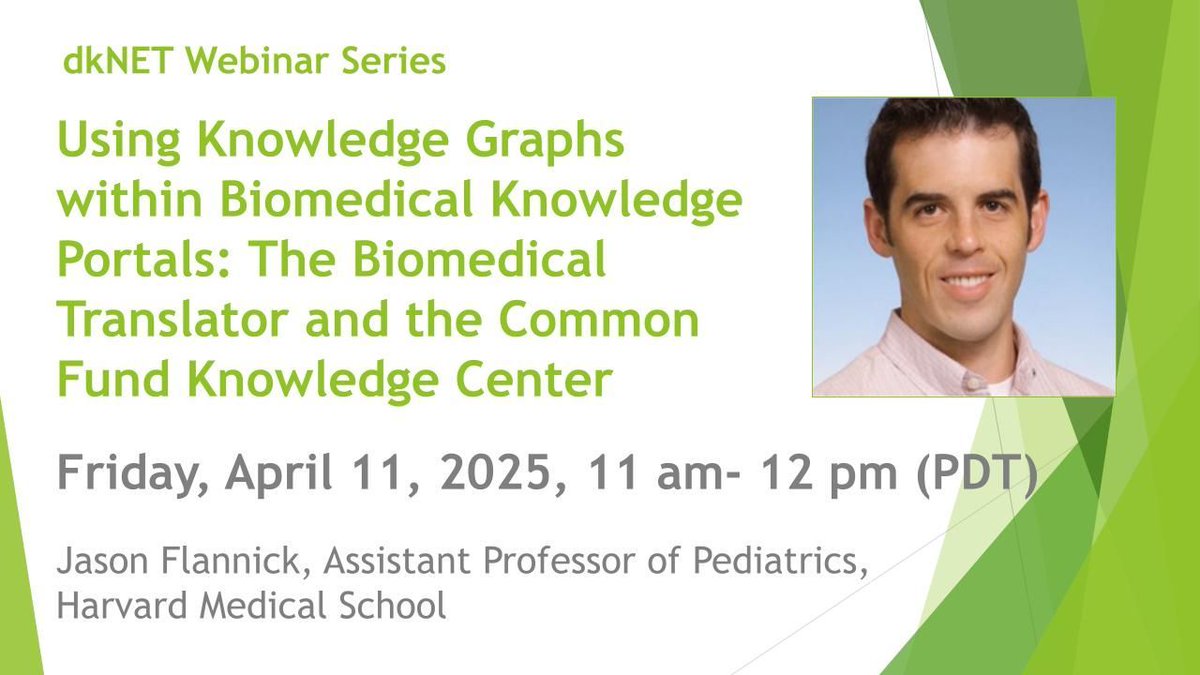 dkNET Webinar Series

Using Knowledge Graphs within Biomedical Knowledge Portals: The Biomedical Translator and the Common Fund Knowledge Center

Friday, April 11, 2025, 11 am- 12 pm (PDT)

Jason Flannick, Assistant Professor of Pediatrics, Harvard Medical School